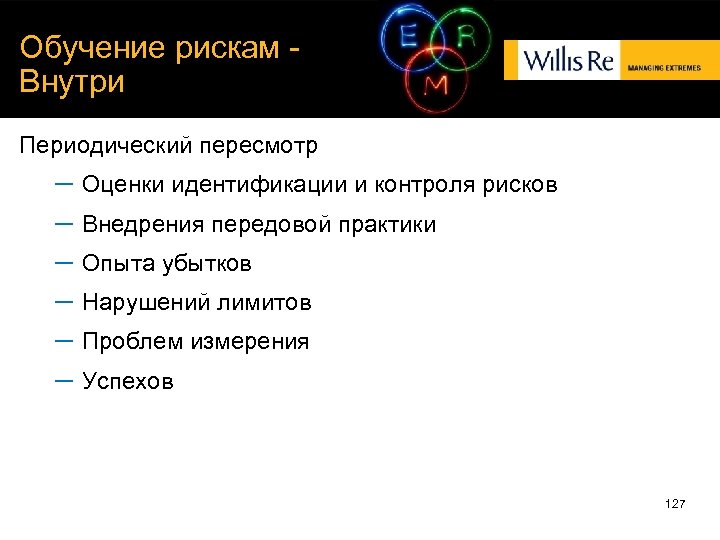 Обучение рискам - Внутри

E R M

Willis Re MANAGING EXTREMES

Периодический пересмотр

– Оценки идентификации и контроля рисков

– Внедрения передовой практики

– Опыта убытков

– Нарушений лимитов

– Проблем измерения

– Успехов

127